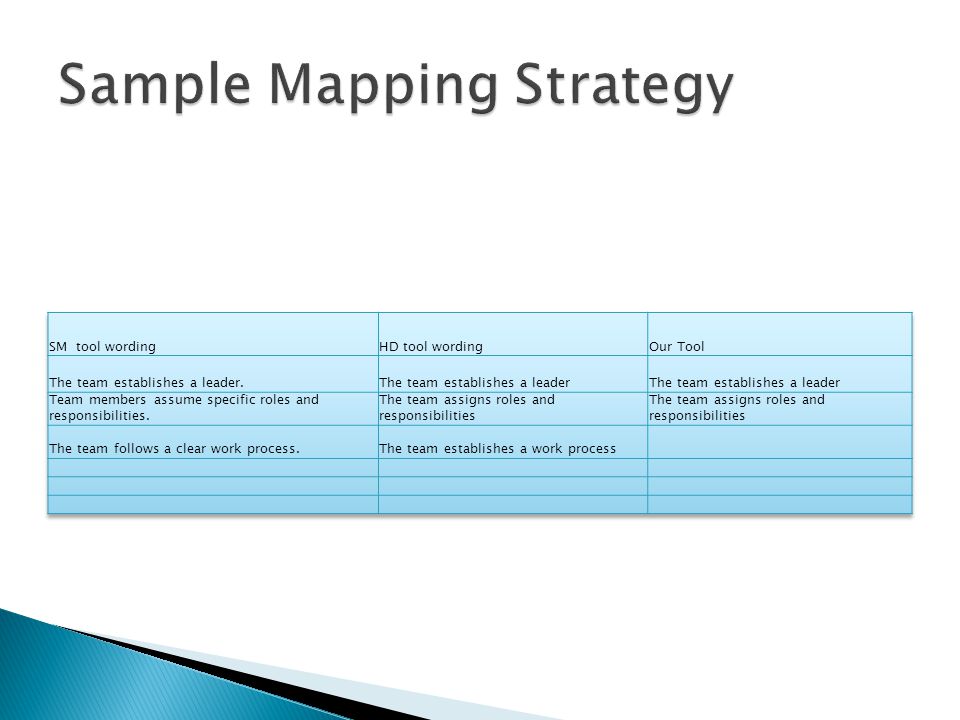 Sample Mapping Strategy

| SM tool wording | HD tool wording | Our Tool |
|---|---|---|
| The team establishes a leader. | The team establishes a leader | The team establishes a leader |
| Team members assume specific roles and responsibilities. | The team assigns roles and responsibilities | The team assigns roles and responsibilities |
| The team follows a clear work process. | The team establishes a work process | |
| | | |
| | | |
| | | |